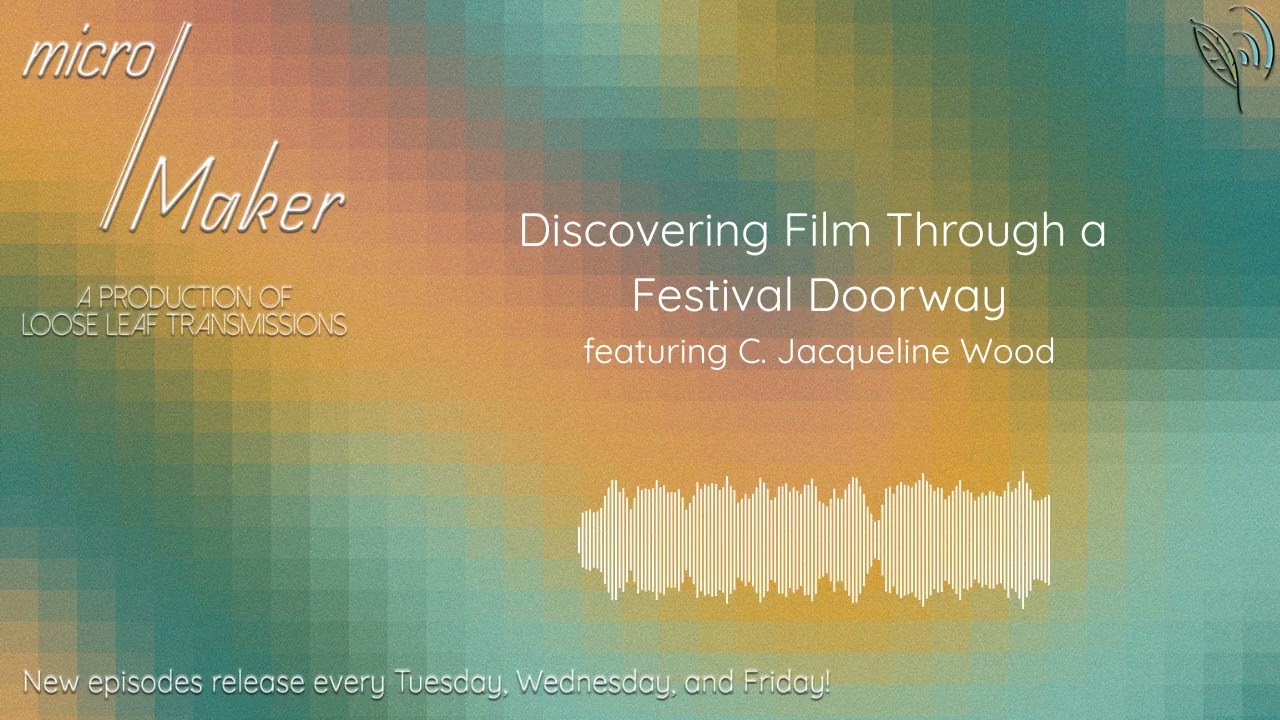 micro
Maker

A PRODUCTION OF
LOOSE LEAF TRANSMISSIONS

Discovering Film Through a Festival Doorway
featuring C. Jacqueline Wood

New episodes release every Tuesday, Wednesday, and Friday!